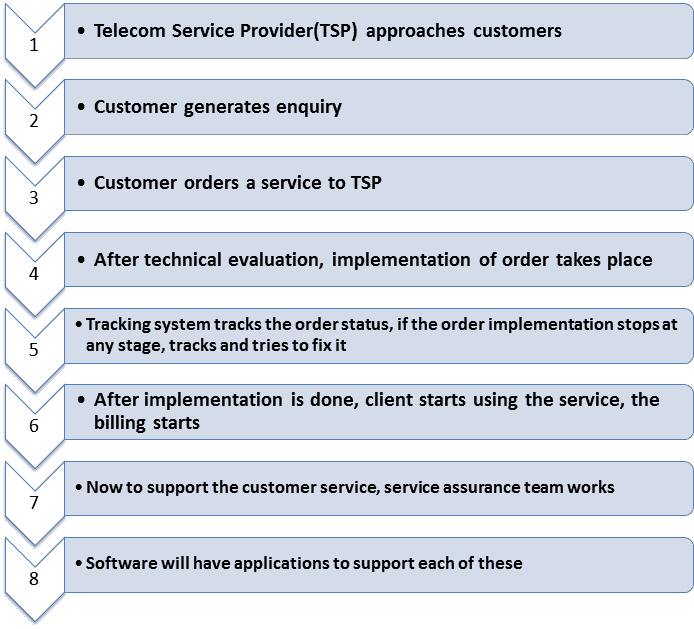 1

• Telecom Service Provider(TSP) approaches customers

2

• Customer generates enquiry

3

• Customer orders a service to TSP

4

• After technical evaluation, implementation of order takes place

5

• Tracking system tracks the order status, if the order implementation stops at any stage, tracks and tries to fix it

6

• After implementation is done, client starts using the service, the billing starts

7

• Now to support the customer service, service assurance team works

8

• Software will have applications to support each of these